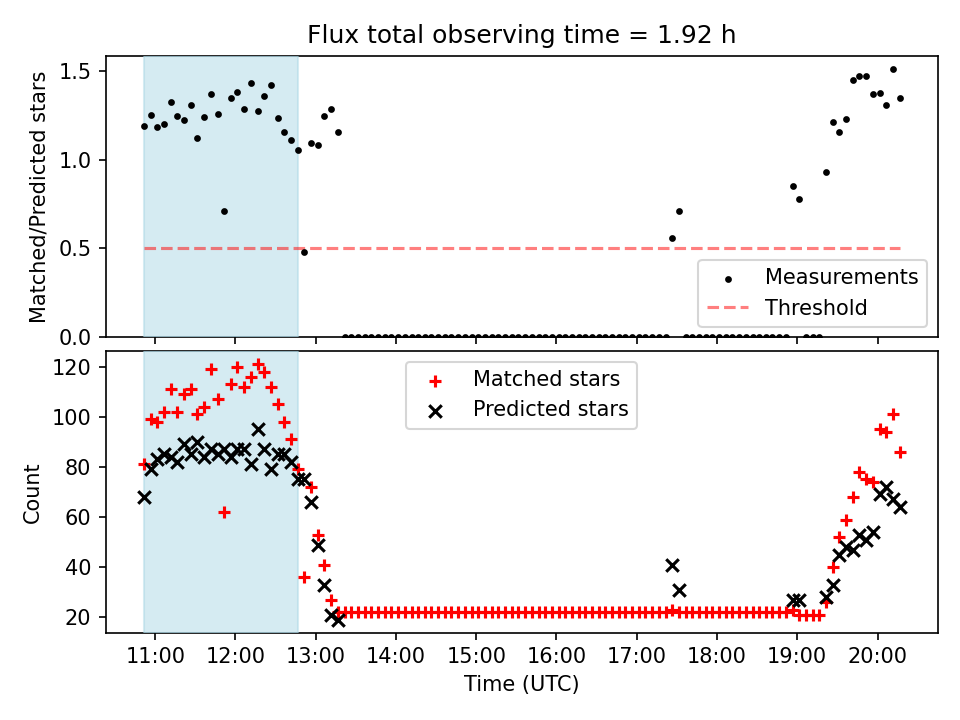 Flux total observing time = 1.92 h

Matched/Predicted stars

1.5
1.0
0.5
0.0

Measurements
Threshold

Count

120
100
80
60
40
20

Matched stars
Predicted stars

11:00 12:00 13:00 14:00 15:00 16:00 17:00 18:00 19:00 20:00

Time (UTC)